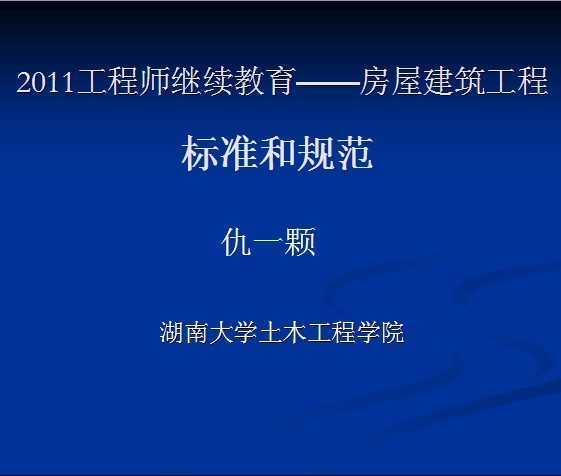 2011工程师继续教育——房屋建筑工程

标准和规范

仇一颗

湖南大学土木工程学院